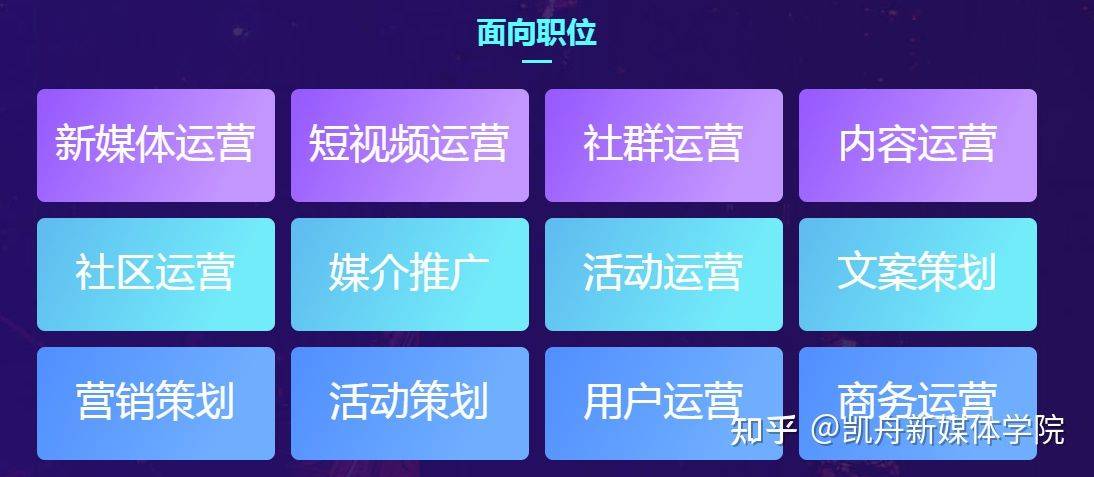 面向职位

新媒体运营
短视频运营
社群运营
内容运营
社区运营
媒介推广
活动运营
文案策划
营销策划
活动策划
用户运营
商务运营

知乎 @凯丹新媒体学院